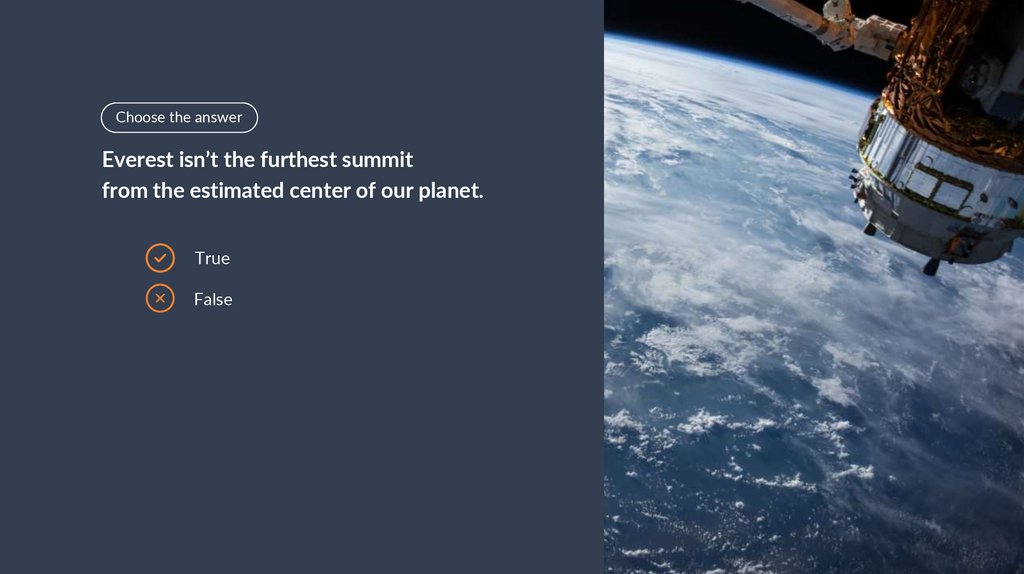 Choose the answer

Everest isn’t the furthest summit from the estimated center of our planet.

True

False